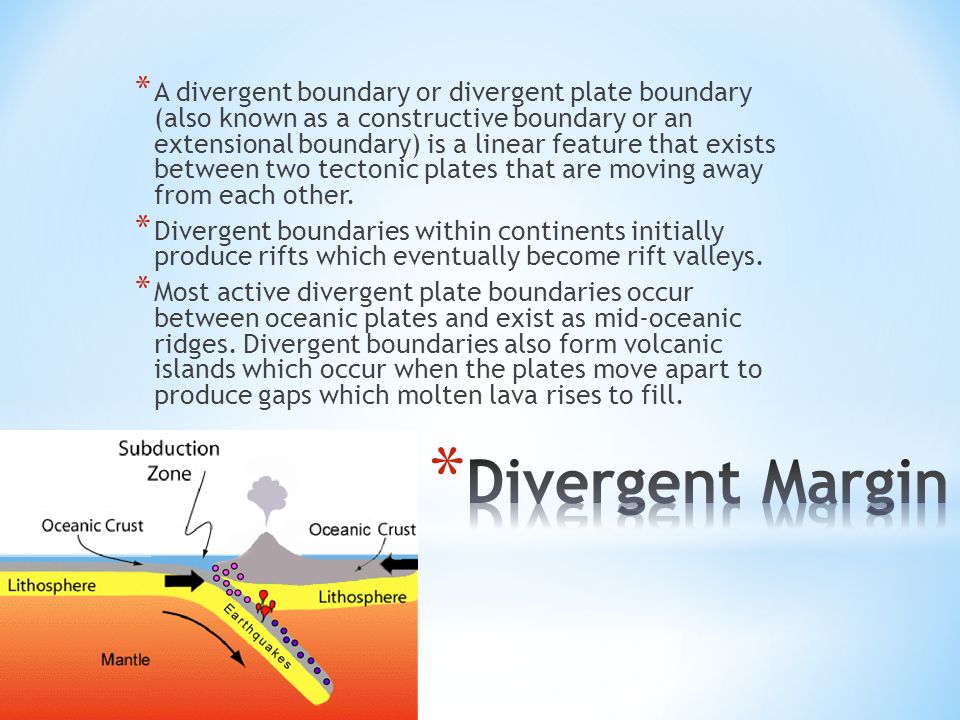 * A divergent boundary or divergent plate boundary (also known as a constructive boundary or an extensional boundary) is a linear feature that exists between two tectonic plates that are moving away from each other.

* Divergent boundaries within continents initially produce rifts which eventually become rift valleys.

* Most active divergent plate boundaries occur between oceanic plates and exist as mid-oceanic ridges. Divergent boundaries also form volcanic islands which occur when the plates move apart to produce gaps which molten lava rises to fill.

Subduction Zone

Oceanic Crust

Oceanic Crust

Lithosphere

Lithosphere

Earthquakes

Mantle

* Divergent Margin